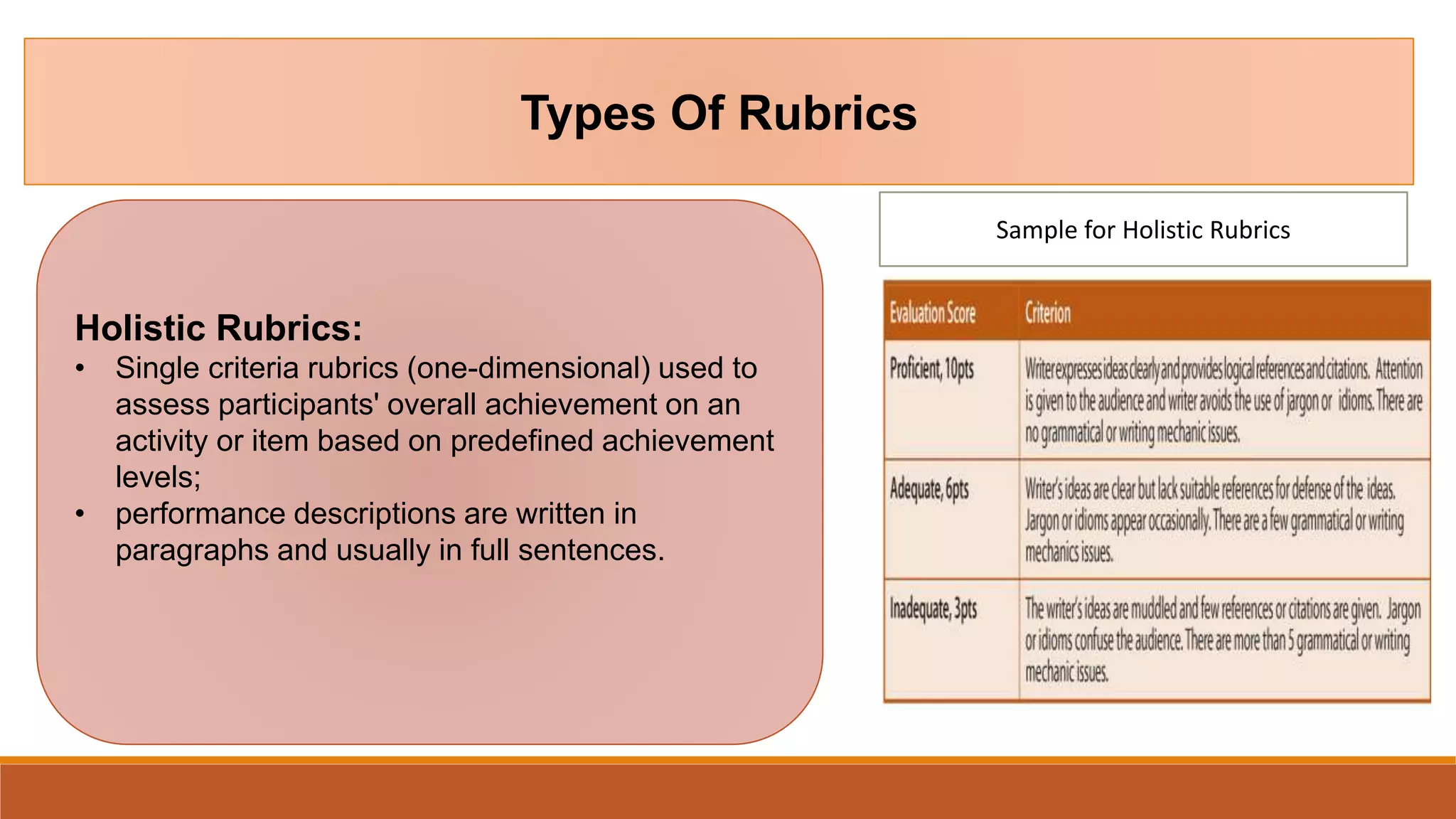 Types Of Rubrics

Holistic Rubrics:
• Single criteria rubrics (one-dimensional) used to assess participants' overall achievement on an activity or item based on predefined achievement levels;
• performance descriptions are written in paragraphs and usually in full sentences.

Sample for Holistic Rubrics

| Evaluation Score | Criterion |
|---|---|
| Proficient, 10pts | Writer expresses ideas clearly and provides logical references and citations. Attention is given to the audience and writer avoids the use of jargon or idioms. There are no grammatical or writing mechanic issues. |
| Adequate, 6pts | Writer's ideas are clear but lack suitable references for defense of the ideas. Jargon or idioms appear occasionally. There are a few grammatical or writing mechanics issues. |
| Inadequate, 3pts | The writer's ideas are muddled and few references or citations are given. Jargon or idioms confuse the audience. There are more than 5 grammatical or writing mechanic issues. |